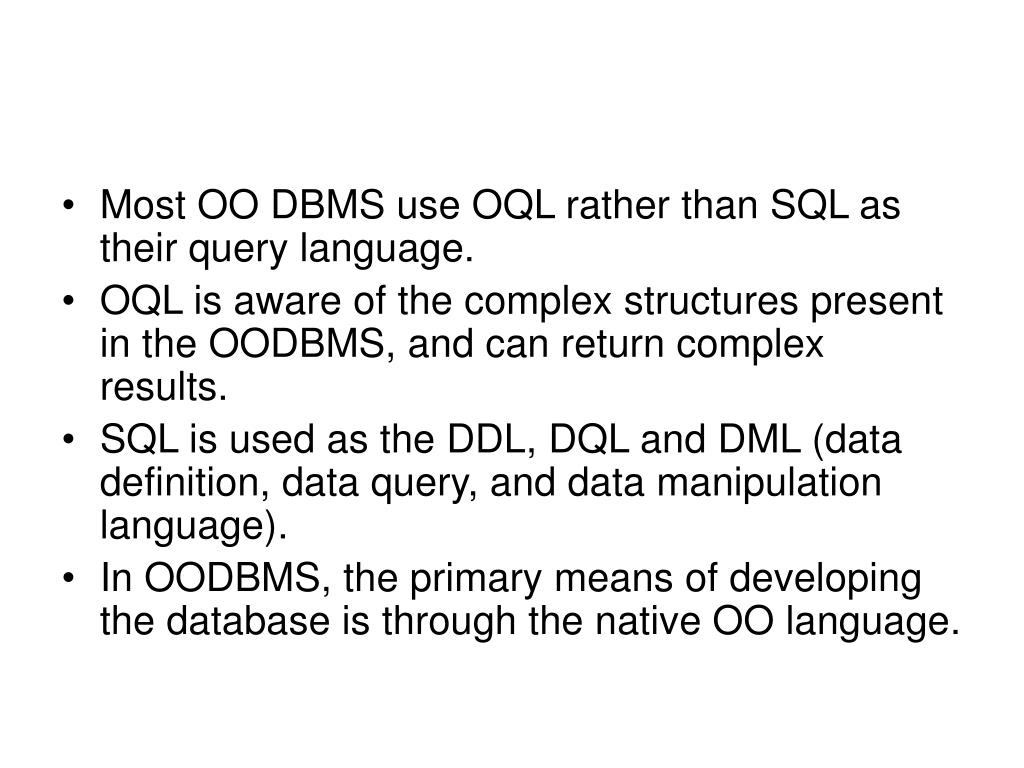 • Most OO DBMS use OQL rather than SQL as their query language.
• OQL is aware of the complex structures present in the OODBMS, and can return complex results.
• SQL is used as the DDL, DQL and DML (data definition, data query, and data manipulation language).
• In OODBMS, the primary means of developing the database is through the native OO language.